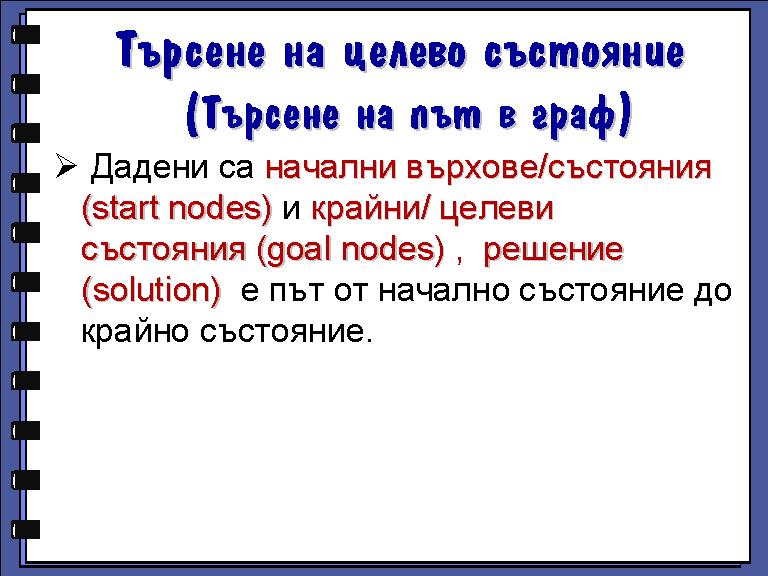 Търсене на целево състояние
(Търсене на път в граф)

➢ Дадени са начални върхове/състояния (start nodes) и крайни/ целеви състояния (goal nodes) , решение (solution) е път от начално състояние до крайно състояние.